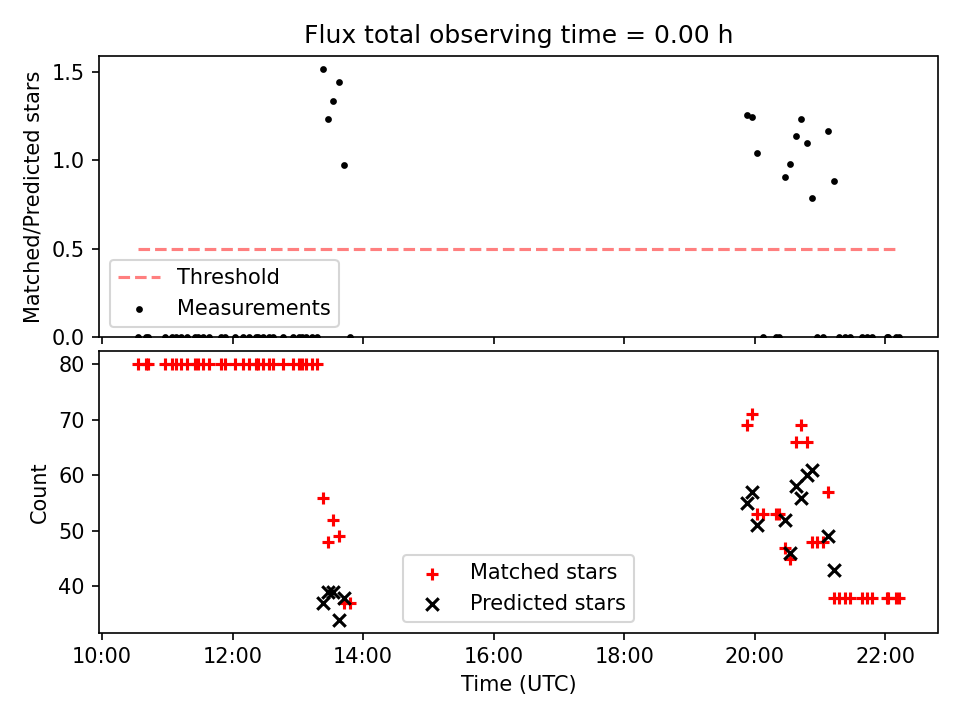 Flux total observing time = 0.00 h

Matched/Predicted stars

1.5
1.0
0.5
0.0

Threshold
Measurements

Count

80
70
60
50
40

Matched stars
Predicted stars

10:00
12:00
14:00
16:00
18:00
20:00
22:00

Time (UTC)